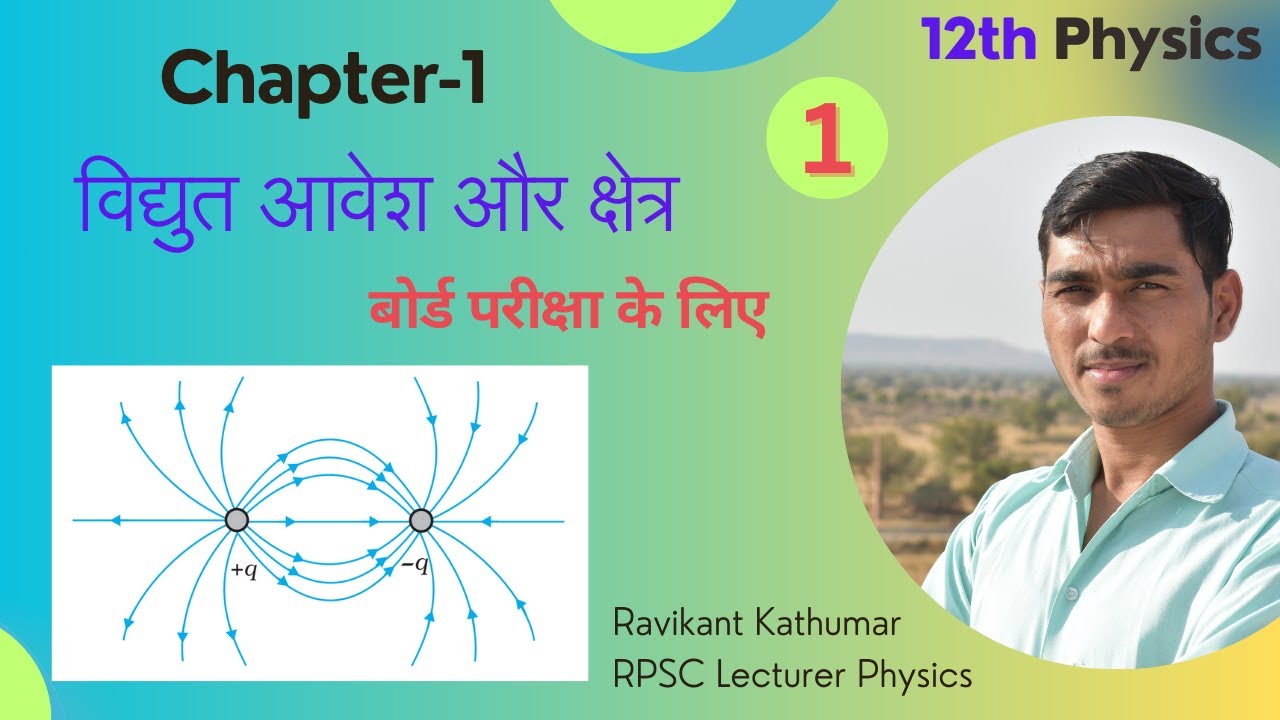 12th Physics

Chapter-1

1

विद्युत आवेश और क्षेत्र

बोर्ड परीक्षा के लिए

$+q$

$-q$

Ravikant Kathumar
RPSC Lecturer Physics